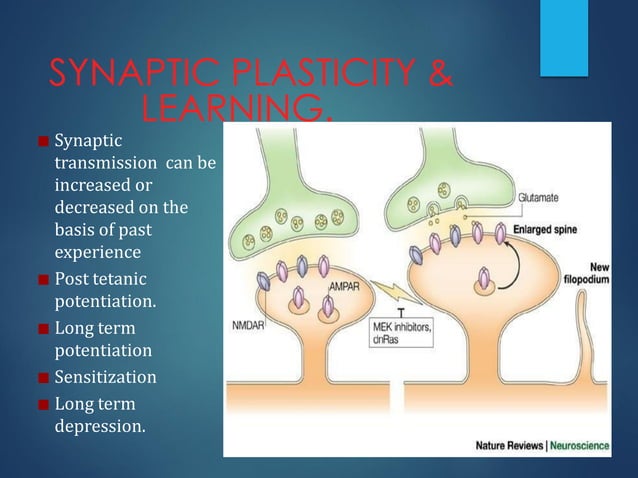 SYNAPTIC PLASTICITY & LEARNING.

Synaptic transmission can be increased or decreased on the basis of past experience

Post tetanic potentiation.

Long term potentiation

Sensitization

Long term depression.

Glutamate

Enlarged spine

New filopodium

AMPAR

NMDAR

MEK inhibitors, dnRas

Nature Reviews | Neuroscience